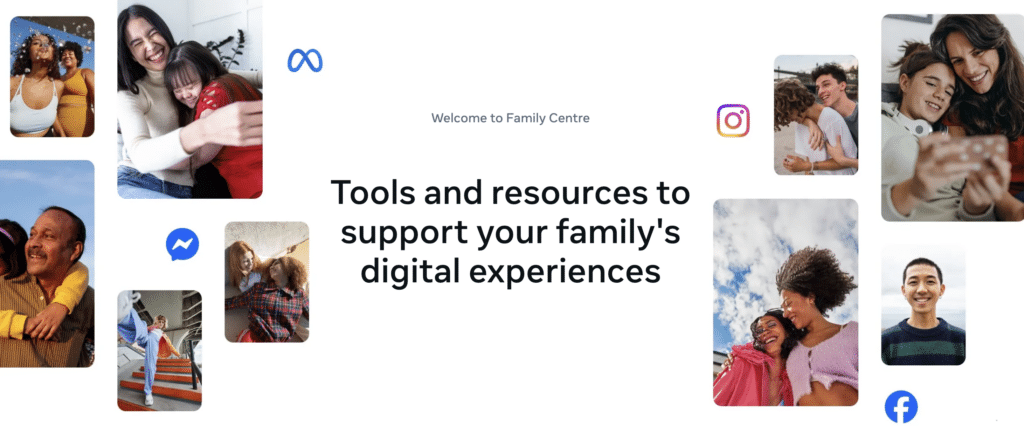 Welcome to Family Centre

Tools and resources to support your family's digital experiences